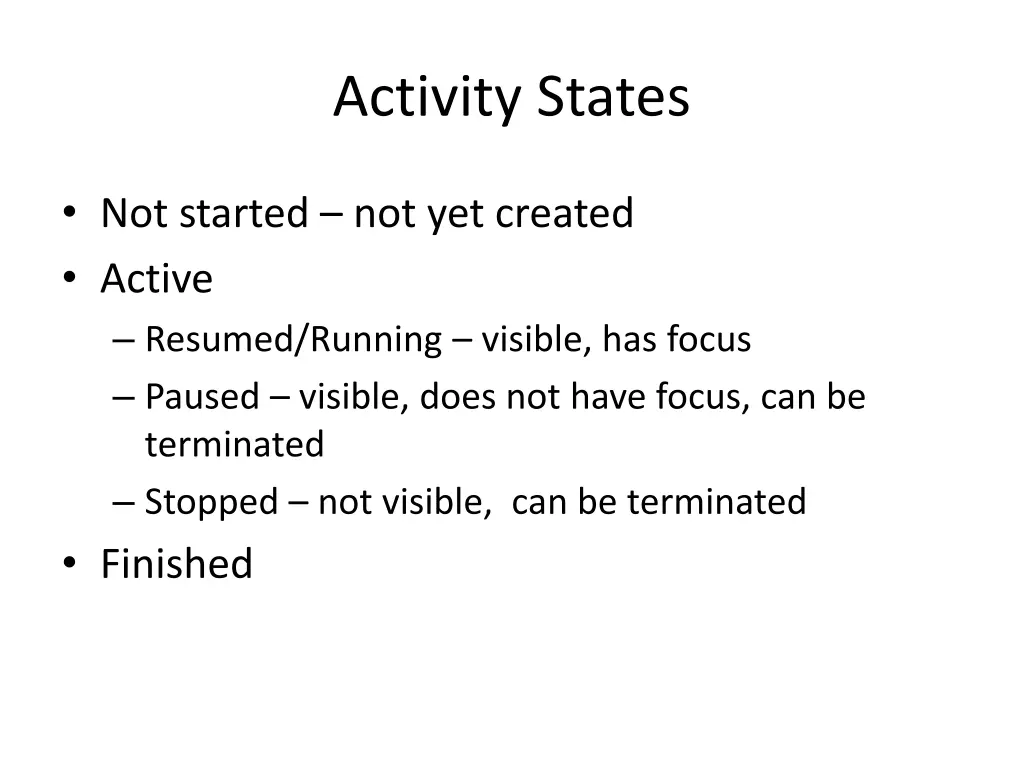 Activity States

• Not started – not yet created
• Active
– Resumed/Running – visible, has focus
– Paused – visible, does not have focus, can be terminated
– Stopped – not visible, can be terminated
• Finished